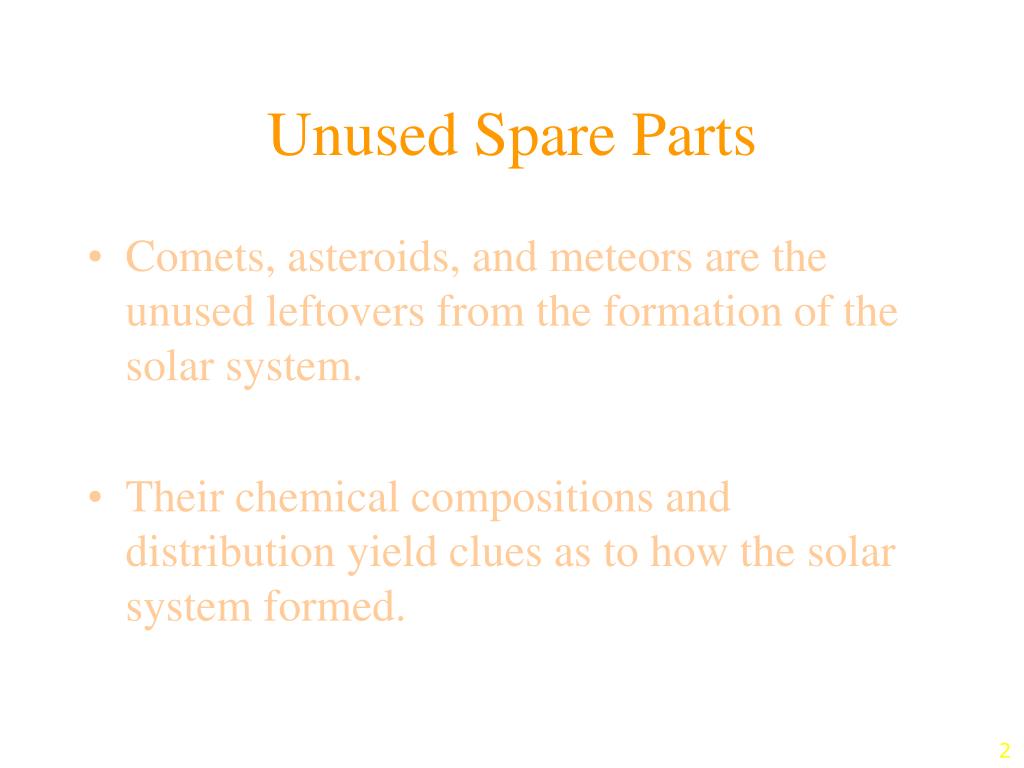 Unused Spare Parts

• Comets, asteroids, and meteors are the unused leftovers from the formation of the solar system.

• Their chemical compositions and distribution yield clues as to how the solar system formed.

2